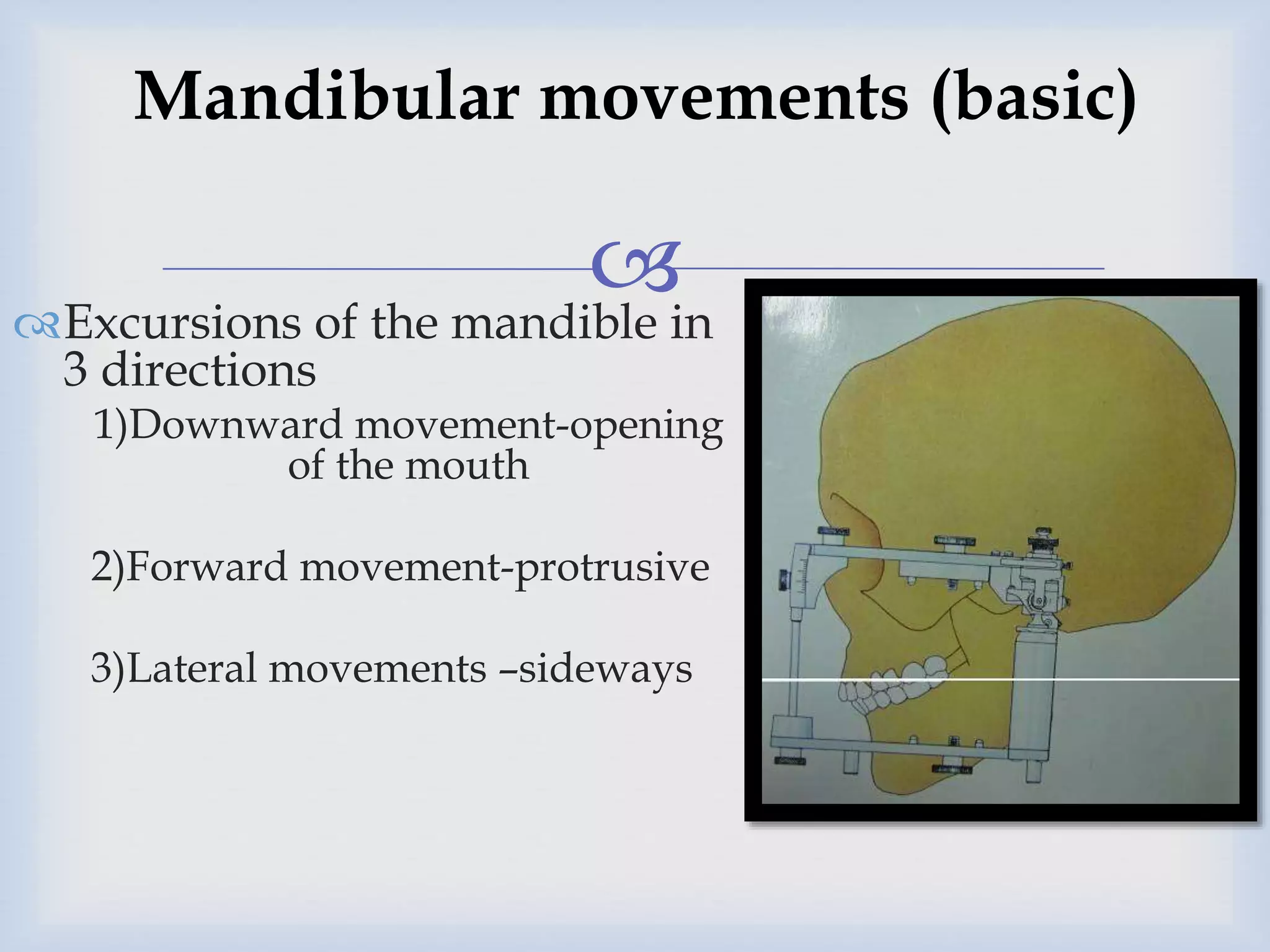 Mandibular movements (basic)

Excursions of the mandible in 3 directions

1)Downward movement-opening of the mouth

2)Forward movement-protrusive

3)Lateral movements –sideways